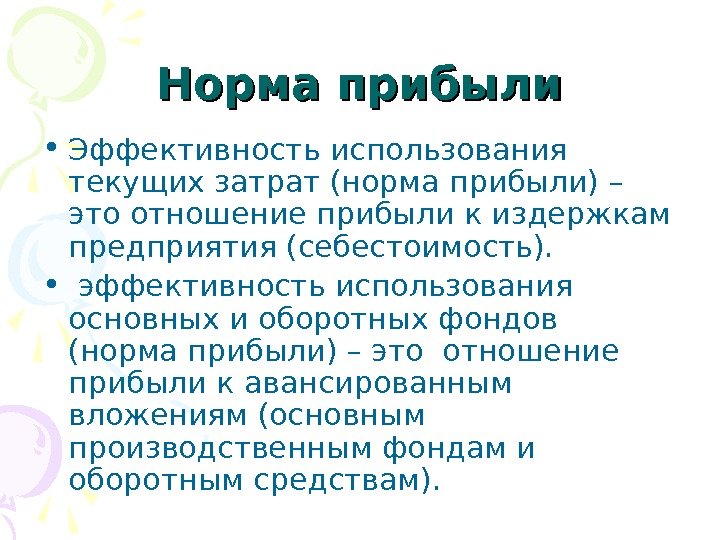 Норма прибыли

• Эффективность использования текущих затрат (норма прибыли) – это отношение прибыли к издержкам предприятия (себестоимость).

• эффективность использования основных и оборотных фондов (норма прибыли) – это отношение прибыли к авансированным вложениям (основным производственным фондам и оборотным средствам).